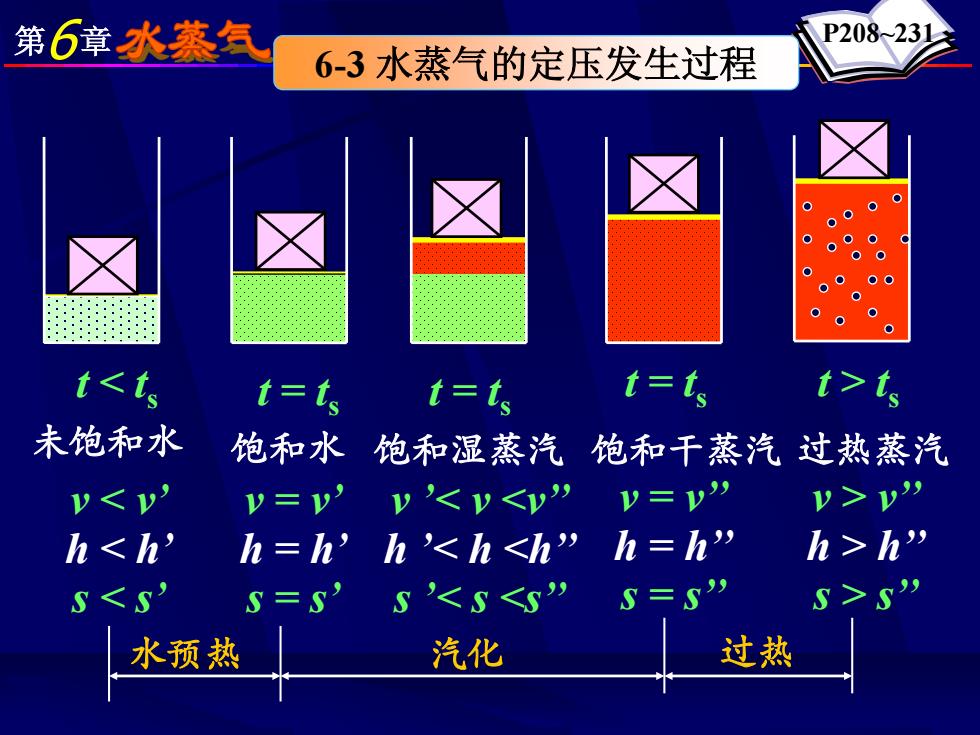 第6章 水蒸气

P208~231

6-3 水蒸气的定压发生过程

$t < t_s$
未饱和水
$v < v'$
$h < h'$
$s < s'$

$t = t_s$
饱和水
$v = v'$
$h = h'$
$s = s'$

$t = t_s$
饱和湿蒸汽
$v' < v < v''$
$h' < h < h''$
$s' < s < s''$

$t = t_s$
饱和干蒸汽
$v = v''$
$h = h''$
$s = s''$

$t > t_s$
过热蒸汽
$v > v''$
$h > h''$
$s > s''$

水预热
汽化
过热